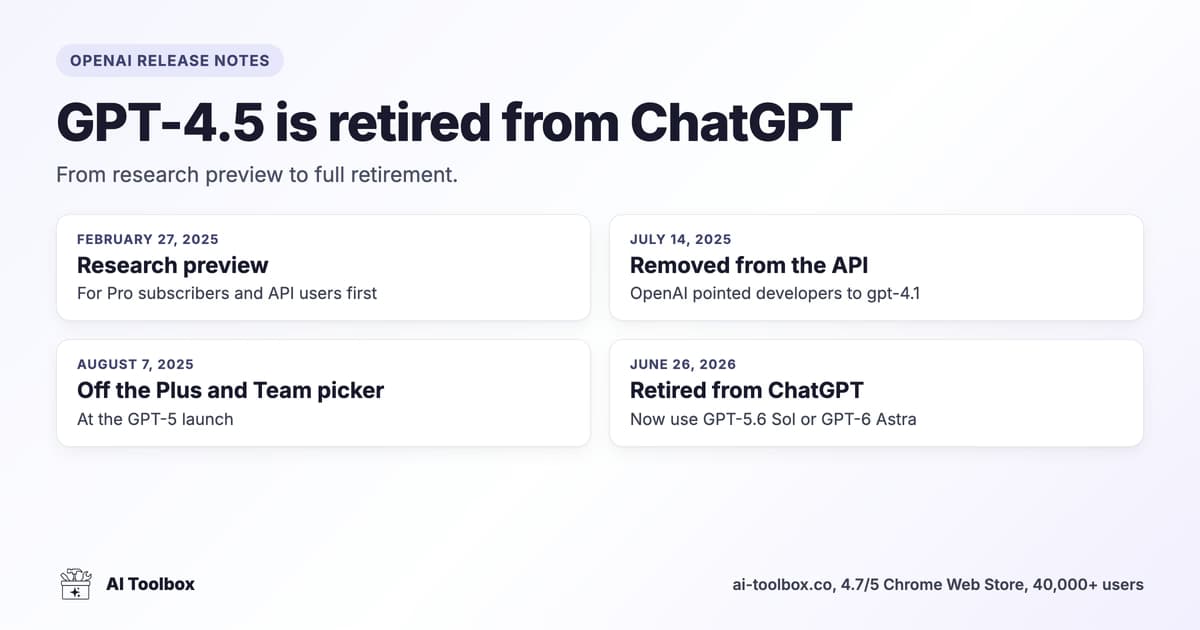 OPENAI RELEASE NOTES

GPT-4.5 is retired from ChatGPT

From research preview to full retirement.

FEBRUARY 27, 2025
Research preview
For Pro subscribers and API users first

JULY 14, 2025
Removed from the API
OpenAI pointed developers to gpt-4.1

AUGUST 7, 2025
Off the Plus and Team picker
At the GPT-5 launch

JUNE 26, 2026
Retired from ChatGPT
Now use GPT-5.6 Sol or GPT-6 Astra

AI Toolbox

ai-toolbox.co, 4.7/5 Chrome Web Store, 40,000+ users